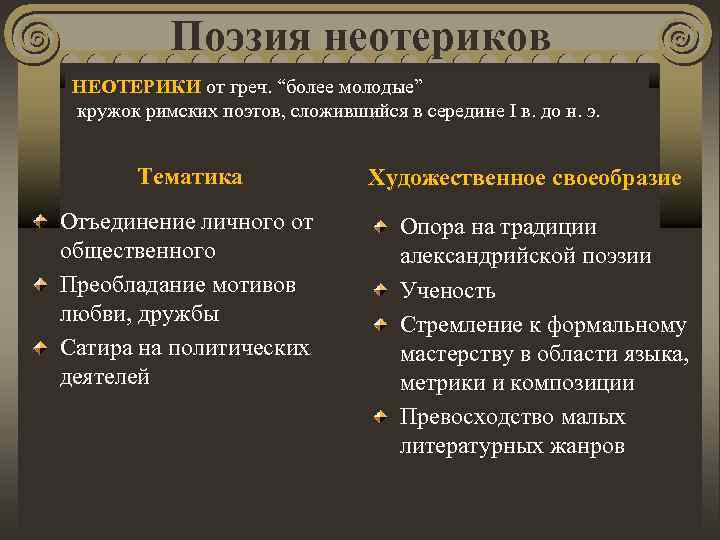 Поэзия неотериков

НЕОТЕРИКИ от греч. “более молодые” кружок римских поэтов, сложившийся в середине I в. до н. э.

Тематика

Отъединение личного от общественного

Преобладание мотивов любви, дружбы

Сатира на политических деятелей

Художественное своеобразие

Опора на традиции александрийской поэзии

Ученость

Стремление к формальному мастерству в области языка, метрики и композиции

Превосходство малых литературных жанров